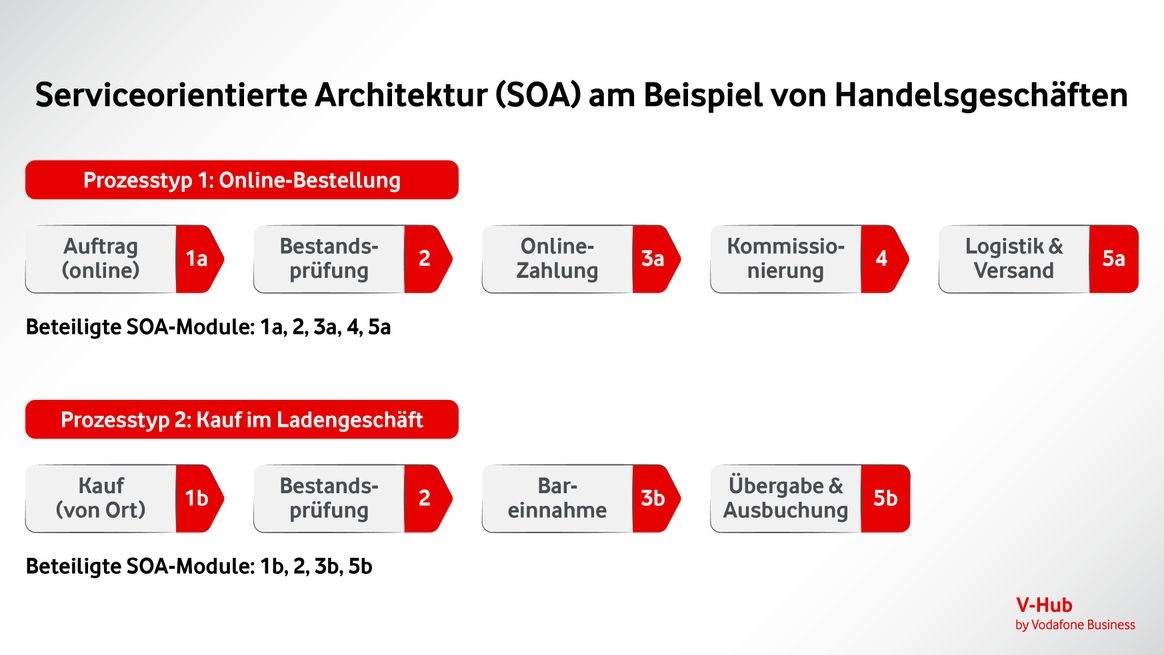 Serviceorientierte Architektur (SOA) am Beispiel von Handelsgeschäften

Prozesstyp 1: Online-Bestellung

Auftrag (online) 1a

Bestandsprüfung 2

Online-Zahlung 3a

Kommissionierung 4

Logistik & Versand 5a

Beteiligte SOA-Module: 1a, 2, 3a, 4, 5a

Prozesstyp 2: Kauf im Ladengeschäft

Kauf (von Ort) 1b

Bestandsprüfung 2

Bareinnahme 3b

Übergabe & Ausbuchung 5b

Beteiligte SOA-Module: 1b, 2, 3b, 5b

V-Hub
by Vodafone Business